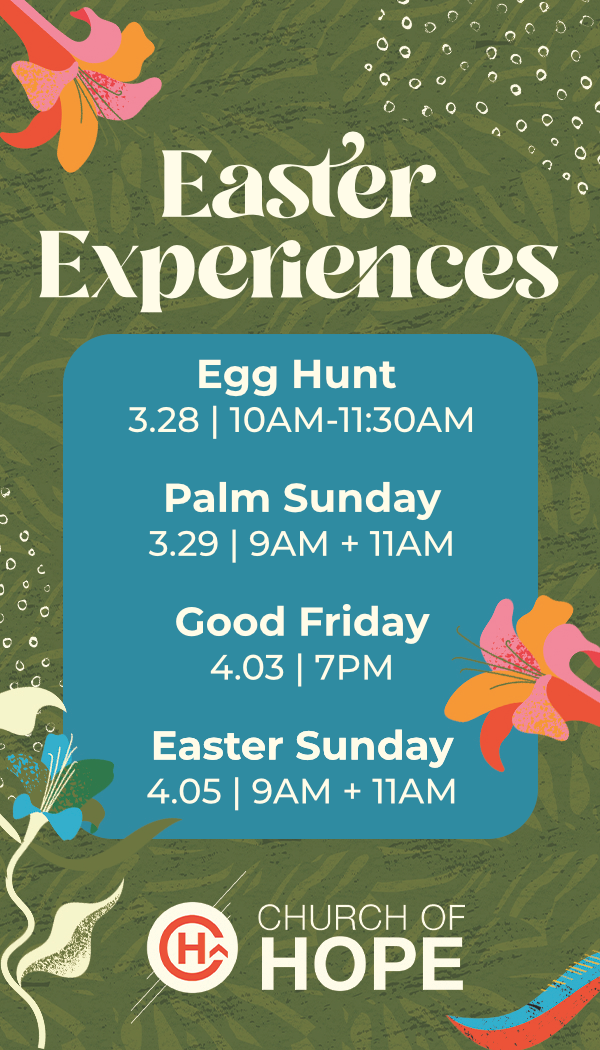 Easter Experiences

Egg Hunt
3.28 | 10AM-11:30AM

Palm Sunday
3.29 | 9AM + 11AM

Good Friday
4.03 | 7PM

Easter Sunday
4.05 | 9AM + 11AM

CH

CHURCH OF HOPE